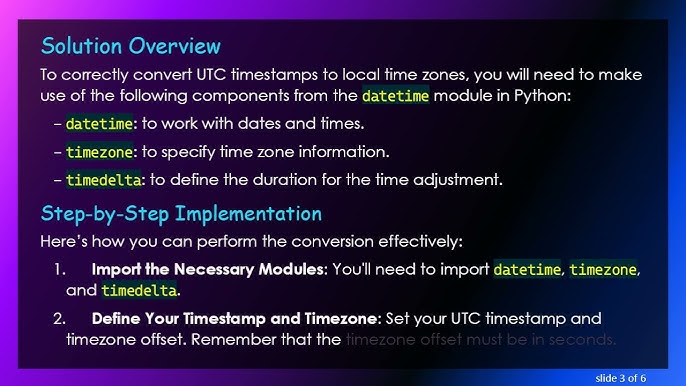 Solution Overview

To correctly convert UTC timestamps to local time zones, you will need to make use of the following components from the datetime module in Python:

– datetime: to work with dates and times.

– timezone: to specify time zone information.

– timedelta: to define the duration for the time adjustment.

Step-by-Step Implementation

Here's how you can perform the conversion effectively:

1. Import the Necessary Modules: You'll need to import datetime, timezone, and timedelta.

2. Define Your Timestamp and Timezone: Set your UTC timestamp and timezone offset. Remember that the timezone offset must be in seconds.

slide 3 of 6